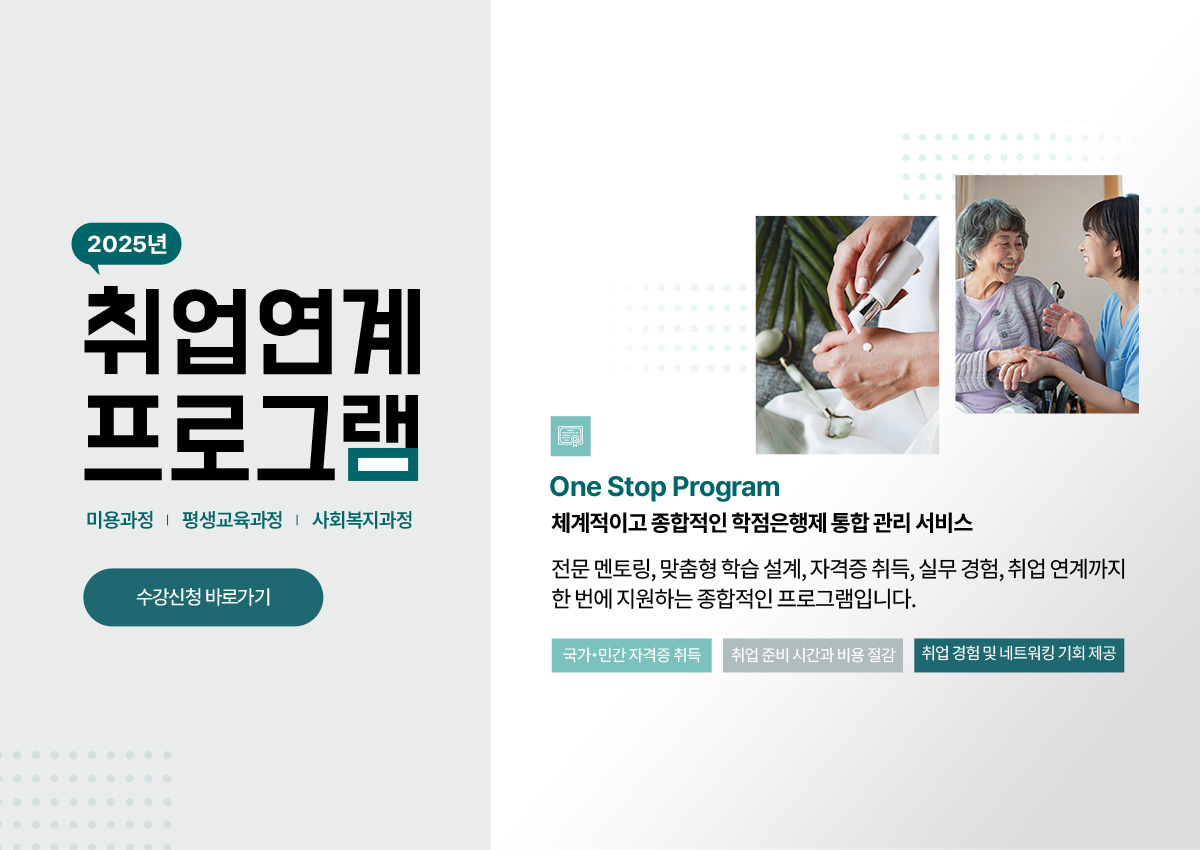 2025년

취업연계
프로그램

미용과정 | 평생교육과정 | 사회복지과정

수강신청 바로가기

One Stop Program

체계적이고 종합적인 학점은행제 통합 관리 서비스

전문 멘토링, 맞춤형 학습 설계, 자격증 취득, 실무 경험, 취업 연계까지 한 번에 지원하는 종합적인 프로그램입니다.

국가•민간 자격증 취득

취업 준비 시간과 비용 절감

취업 경험 및 네트워킹 기회 제공